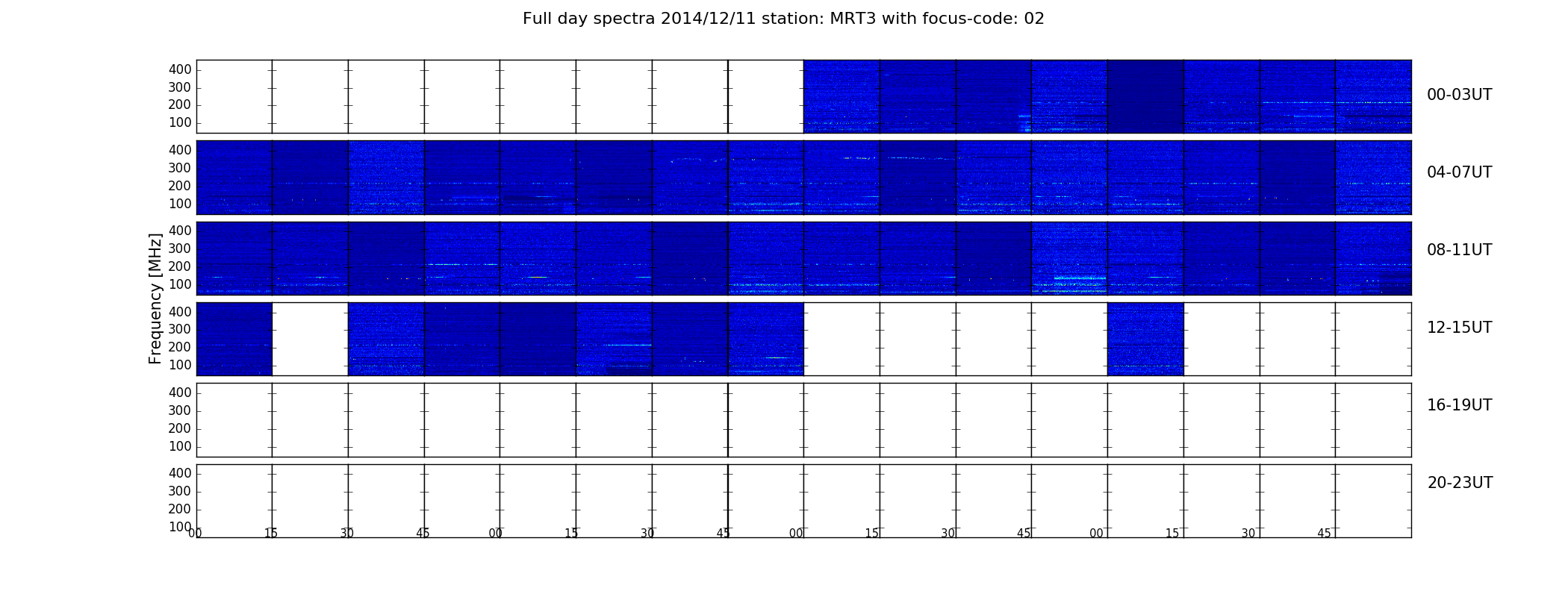 Full day spectra 2014/12/11 station: MRT3 with focus-code: 02

Frequency [MHz]

400
300
200
100
00-03UT

400
300
200
100
04-07UT

400
300
200
100
08-11UT

400
300
200
100
12-15UT

400
300
200
100
16-19UT

400
300
200
100
20-23UT

00 15 30 45 00 15 30 45 00 15 30 45 00 15 30 45